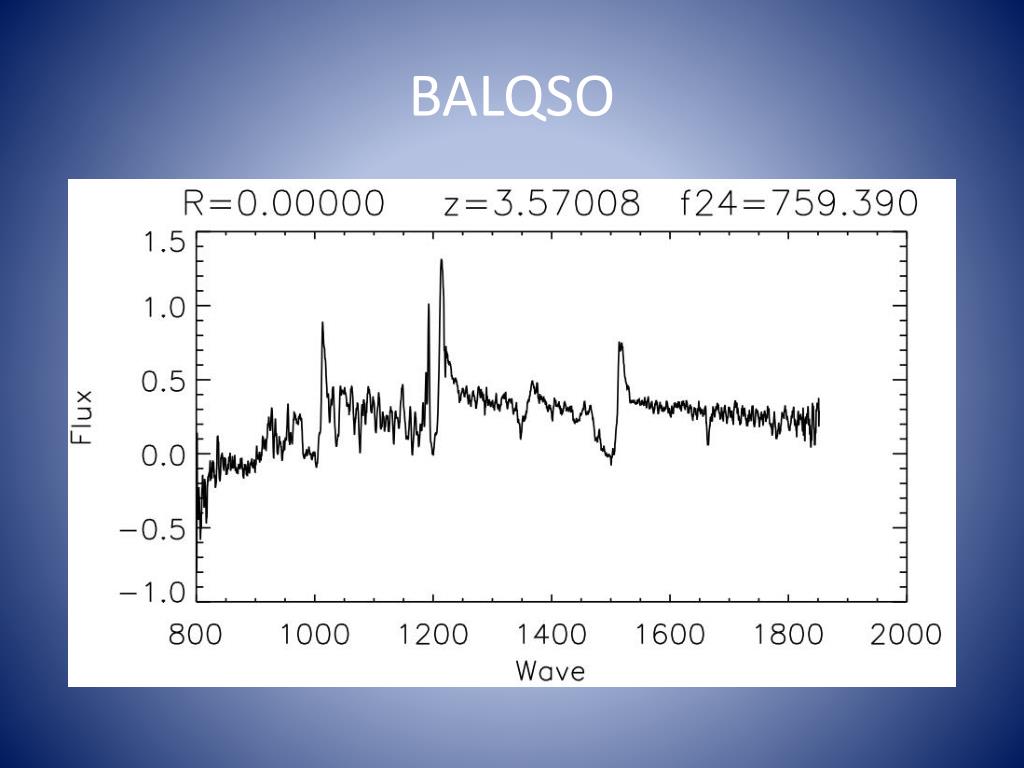 BALQSO

R=0.00000 z=3.57008 f24=759.390

1.5
1.0
0.5
0.0
−0.5
−1.0

Flux

800 1000 1200 1400 1600 1800 2000

Wave